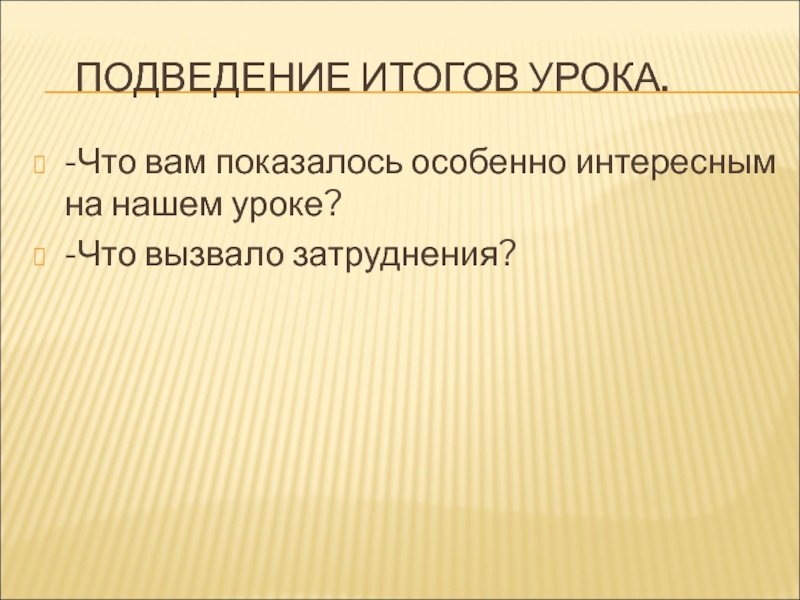 ПОДВЕДЕНИЕ ИТОГОВ УРОКА.

-Что вам показалось особенно интересным на нашем уроке?

-Что вызвало затруднения?